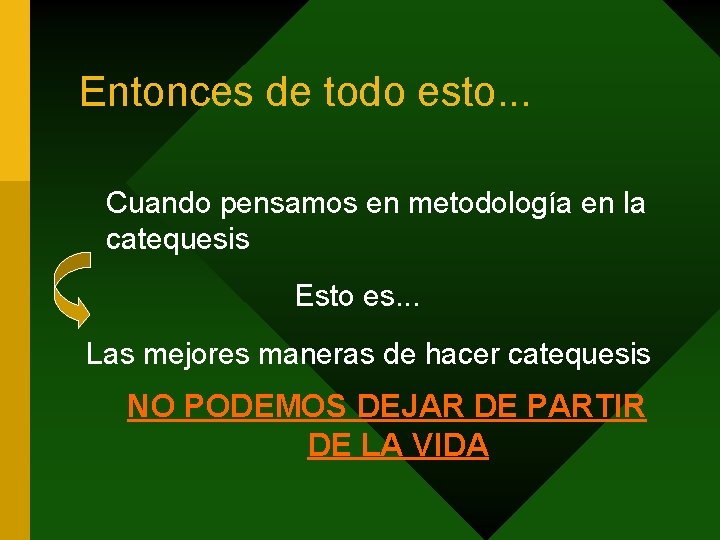 Entonces de todo esto...

Cuando pensamos en metodología en la catequesis

Esto es...

Las mejores maneras de hacer catequesis

NO PODEMOS DEJAR DE PARTIR DE LA VIDA